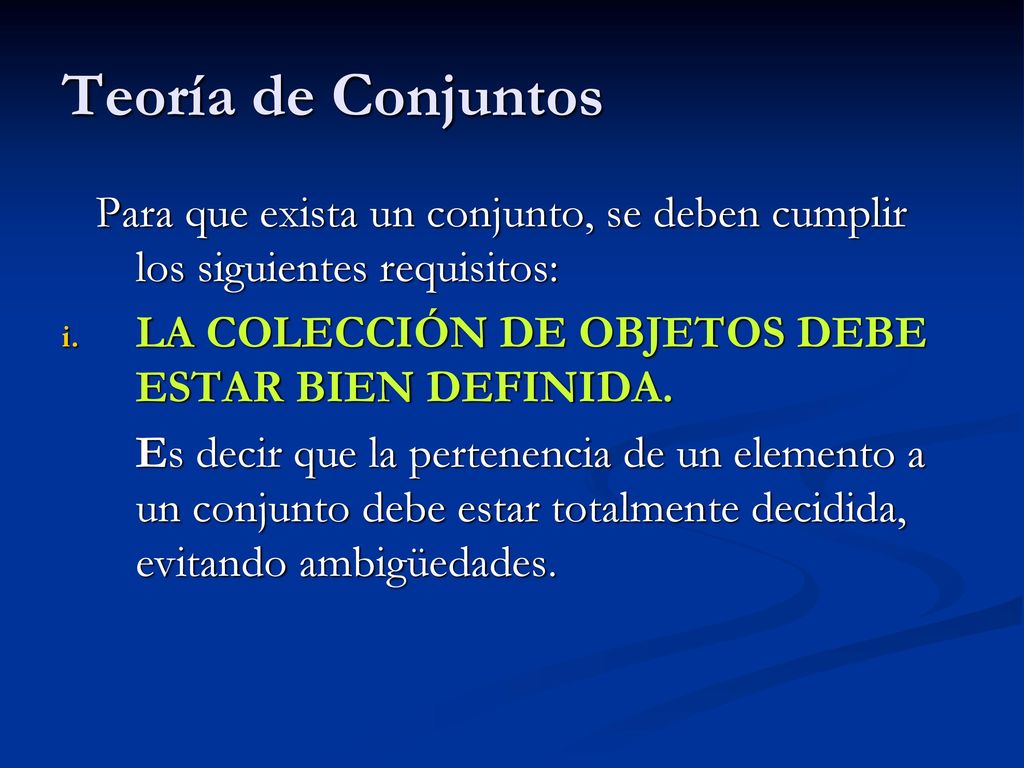 Teoría de Conjuntos

Para que exista un conjunto, se deben cumplir los siguientes requisitos:

i. LA COLECCIÓN DE OBJETOS DEBE ESTAR BIEN DEFINIDA.

Es decir que la pertenencia de un elemento a un conjunto debe estar totalmente decidida, evitando ambigüedades.